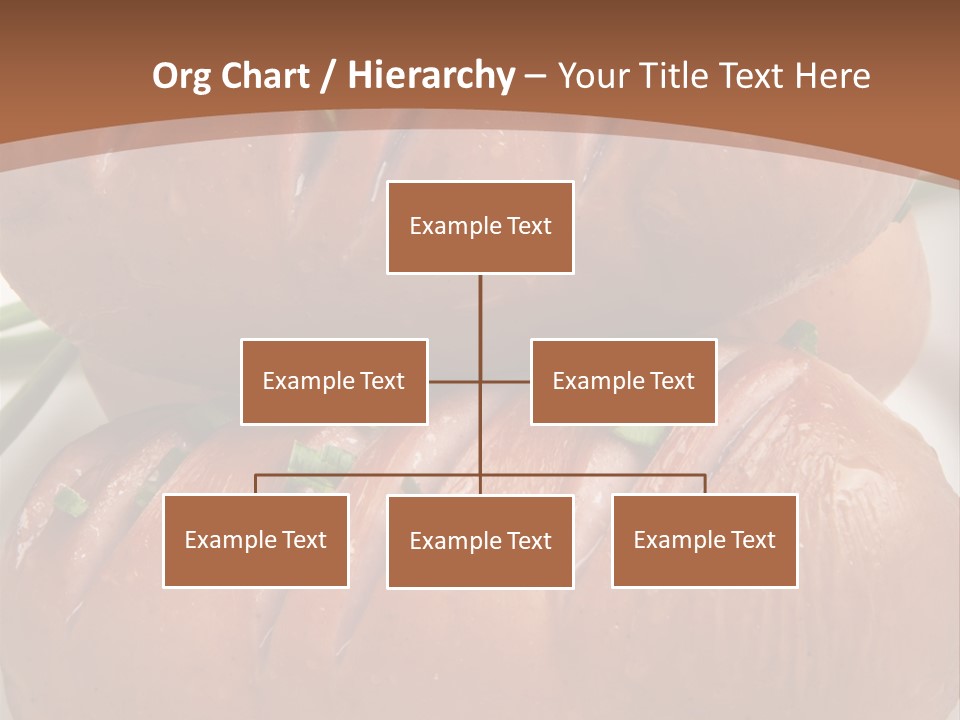 Org Chart / Hierarchy – Your Title Text Here

Example Text

Example Text

Example Text

Example Text

Example Text

Example Text